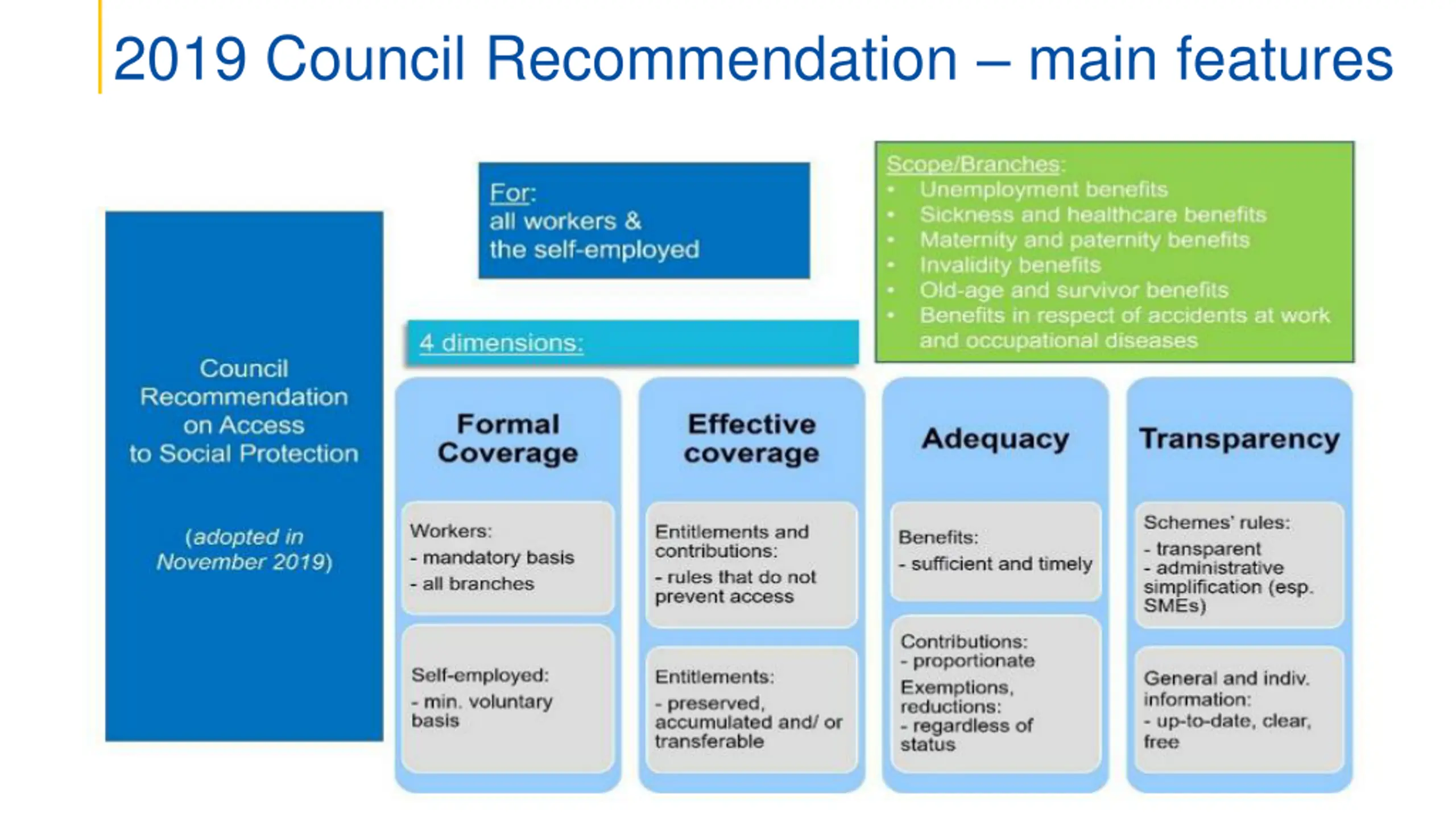 2019 Council Recommendation – main features

Council Recommendation on Access to Social Protection

(adopted in November 2019)

For:
all workers &
the self-employed

Scope/Branches:
• Unemployment benefits
• Sickness and healthcare benefits
• Maternity and paternity benefits
• Invalidity benefits
• Old-age and survivor benefits
• Benefits in respect of accidents at work and occupational diseases

4 dimensions:

Formal Coverage

Workers:
- mandatory basis
- all branches

Self-employed:
- min. voluntary basis

Effective coverage

Entitlements and contributions:
- rules that do not prevent access

Entitlements:
- preserved, accumulated and/ or transferable

Adequacy

Benefits:
- sufficient and timely

Contributions:
- proportionate
Exemptions, reductions:
- regardless of status

Transparency

Schemes' rules:
- transparent
- administrative simplification (esp. SMEs)

General and indiv. information:
- up-to-date, clear, free